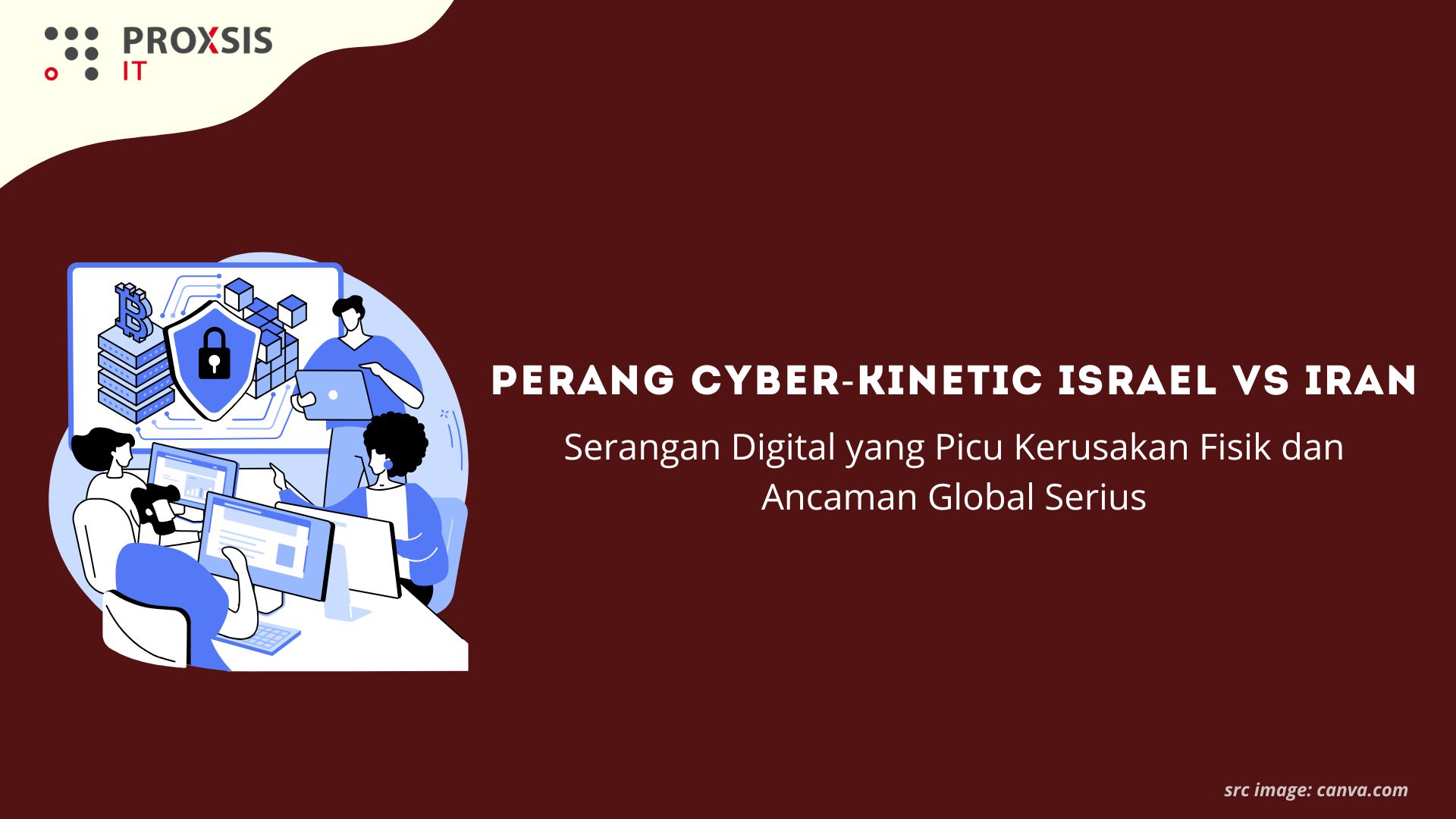 PROXSIS IT

PERANG CYBER-KINETIC ISRAEL VS IRAN

Serangan Digital yang Picu Kerusakan Fisik dan Ancaman Global Serius

src image: canva.com